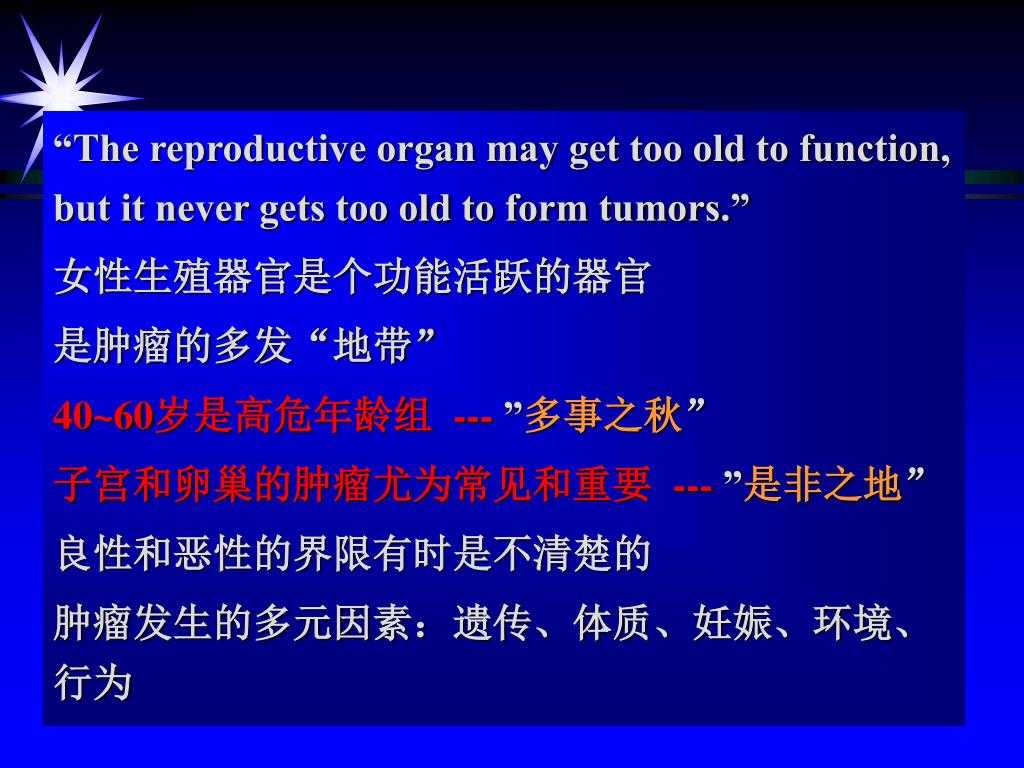 “The reproductive organ may get too old to function, but it never gets too old to form tumors.”

女性生殖器官是个功能活跃的器官

是肿瘤的多发“地带”

40~60岁是高危年龄组 --- ”多事之秋”

子宫和卵巢的肿瘤尤为常见和重要 --- ”是非之地”

良性和恶性的界限有时是不清楚的

肿瘤发生的多元因素：遗传、体质、妊娠、环境、行为